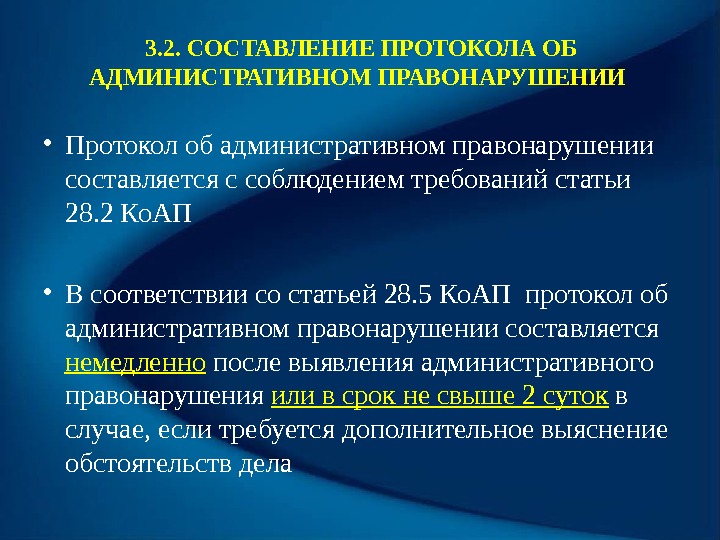 3.2. СОСТАВЛЕНИЕ ПРОТОКОЛА ОБ АДМИНИСТРАТИВНОМ ПРАВОНАРУШЕНИИ

• Протокол об административном правонарушении составляется с соблюдением требований статьи 28.2 КоАП

• В соответствии со статьей 28.5 КоАП протокол об административном правонарушении составляется немедленно после выявления административного правонарушения или в срок не свыше 2 суток в случае, если требуется дополнительное выяснение обстоятельств дела